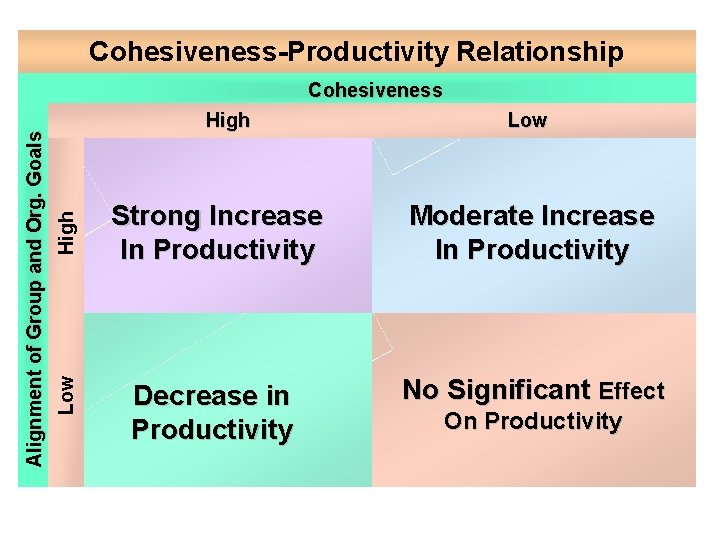 Cohesiveness-Productivity Relationship

Cohesiveness

Alignment of Group and Org. Goals

| | High | Low |
|---|---|---|
| High | Strong Increase In Productivity | Moderate Increase In Productivity |
| Low | Decrease in Productivity | No Significant Effect On Productivity |